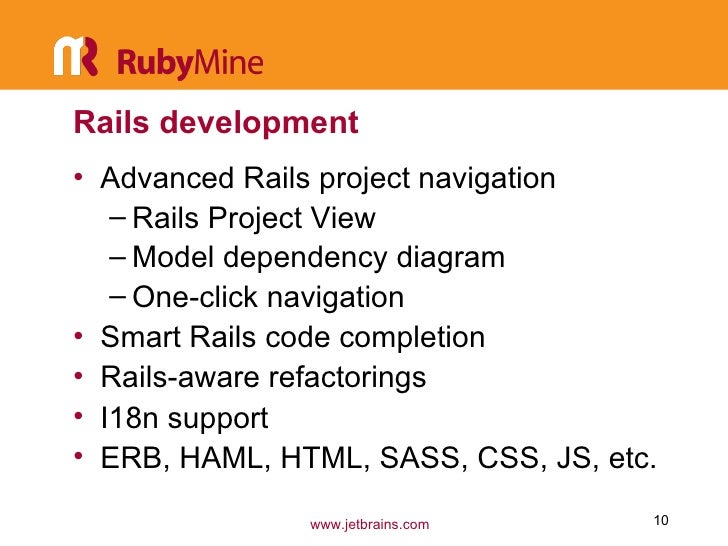 RubyMine

Rails development

• Advanced Rails project navigation
– Rails Project View
– Model dependency diagram
– One-click navigation
• Smart Rails code completion
• Rails-aware refactorings
• I18n support
• ERB, HAML, HTML, SASS, CSS, JS, etc.

www.jetbrains.com

10